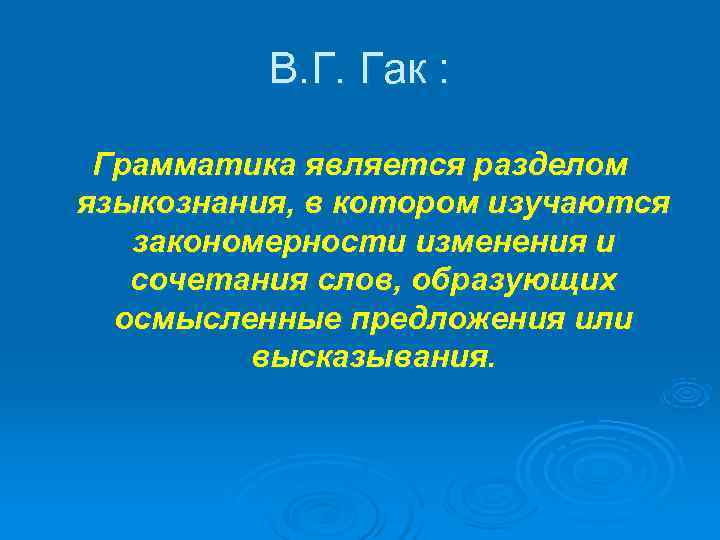 В.Г. Гак :

Грамматика является разделом языкознания, в котором изучаются закономерности изменения и сочетания слов, образующих осмысленные предложения или высказывания.